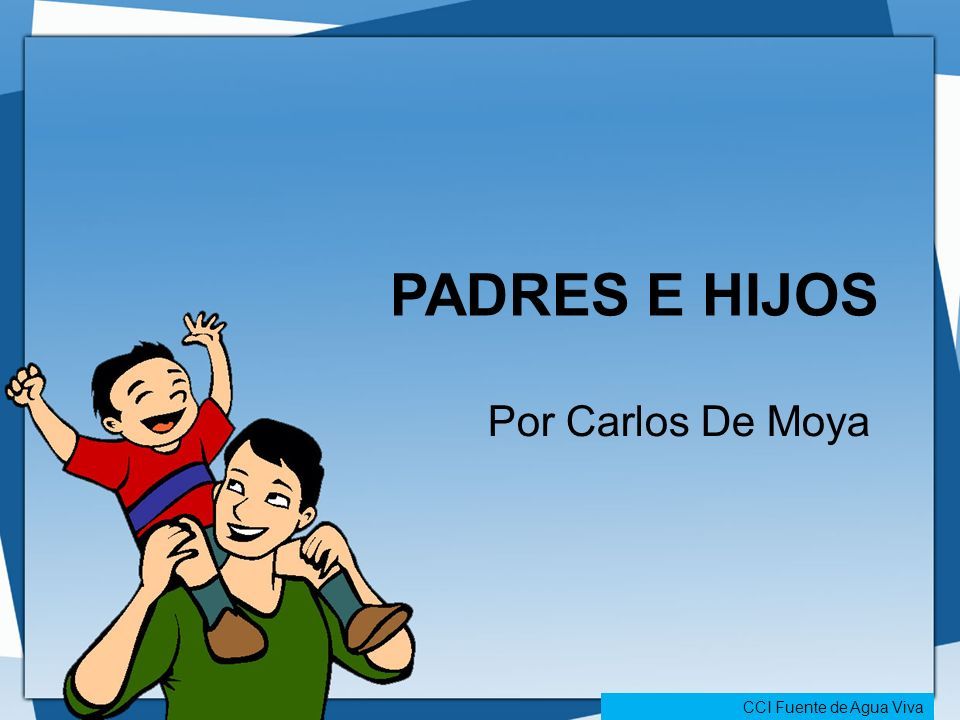 PADRES E HIJOS

Por Carlos De Moya

CCI Fuente de Agua Viva